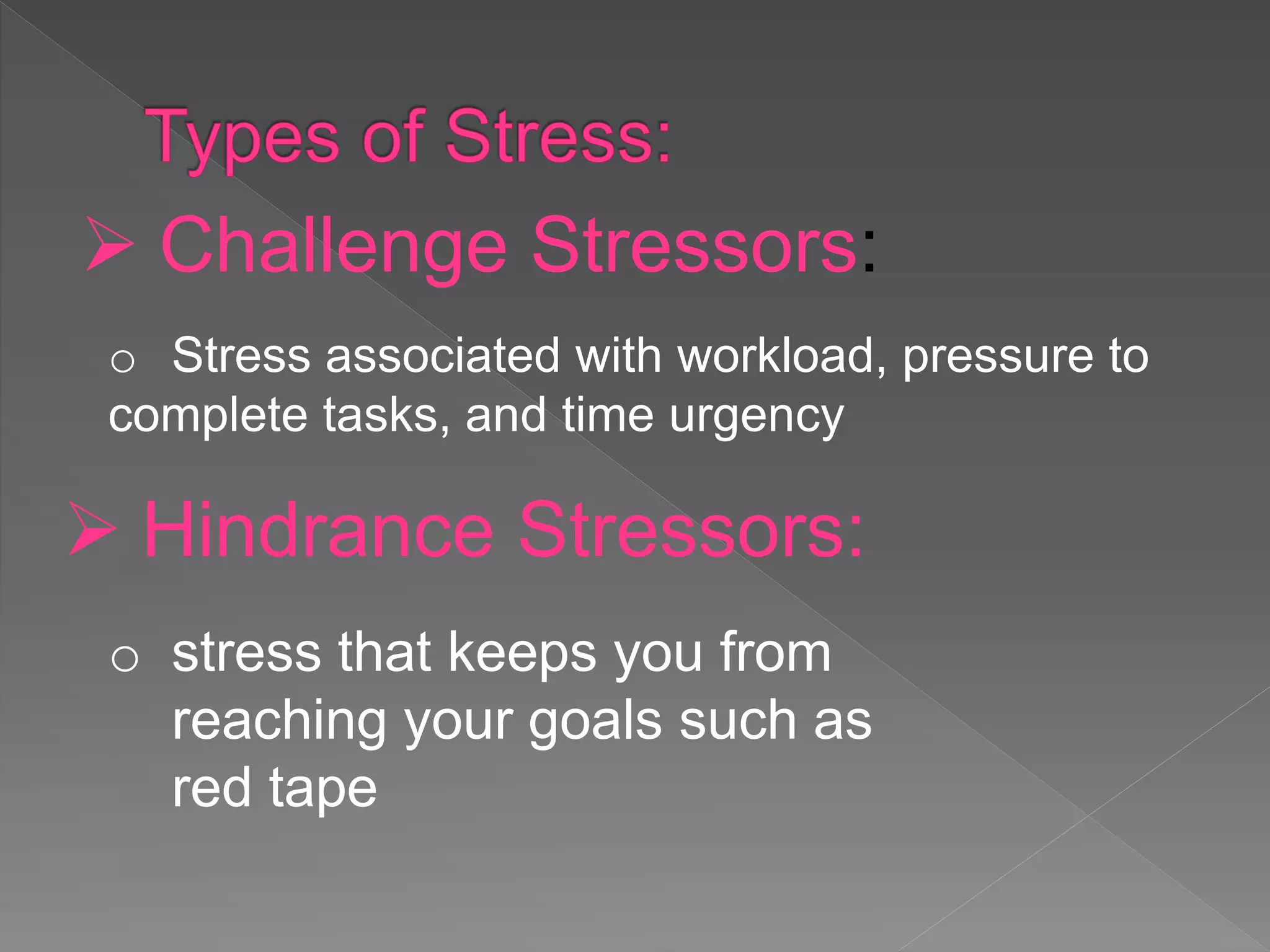 Types of Stress:

➢ Challenge Stressors:

○ Stress associated with workload, pressure to complete tasks, and time urgency

➢ Hindrance Stressors:

○ stress that keeps you from reaching your goals such as red tape